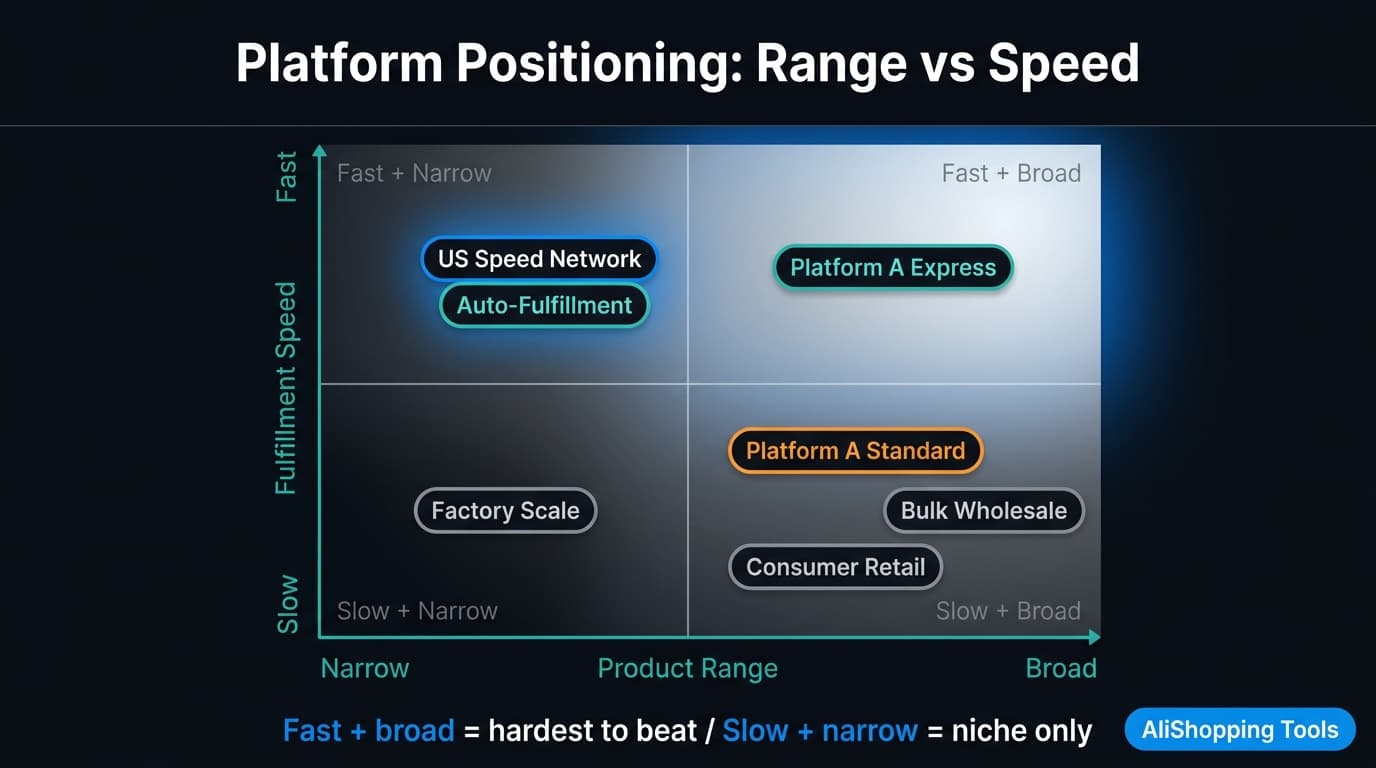 Platform Positioning: Range vs Speed

Fast

Fulfillment Speed

Slow

Fast + Narrow

Fast + Broad

US Speed Network

Auto-Fulfillment

Platform A Express

Platform A Standard

Factory Scale

Bulk Wholesale

Consumer Retail

Slow + Narrow

Slow + Broad

Narrow

Product Range

Broad

Fast + broad = hardest to beat / Slow + narrow = niche only

AliShopping Tools